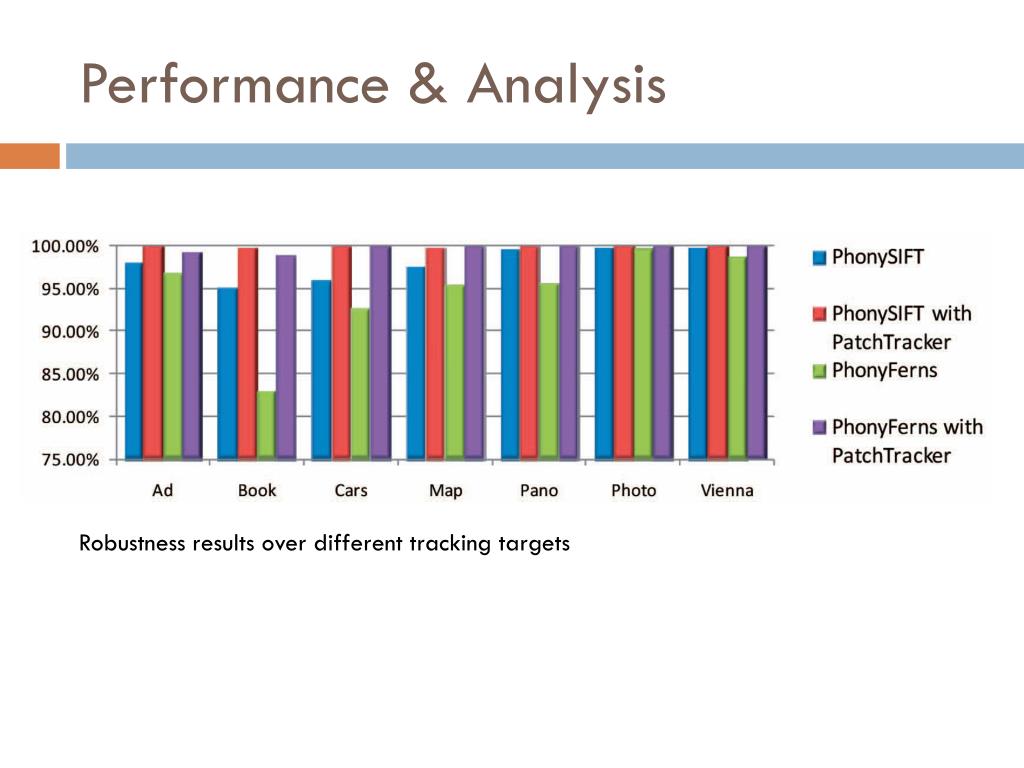 Performance & Analysis

100.00%
95.00%
90.00%
85.00%
80.00%
75.00%

Ad
Book
Cars
Map
Pano
Photo
Vienna

PhonySIFT
PhonySIFT with PatchTracker
PhonyFerns
PhonyFerns with PatchTracker

Robustness results over different tracking targets